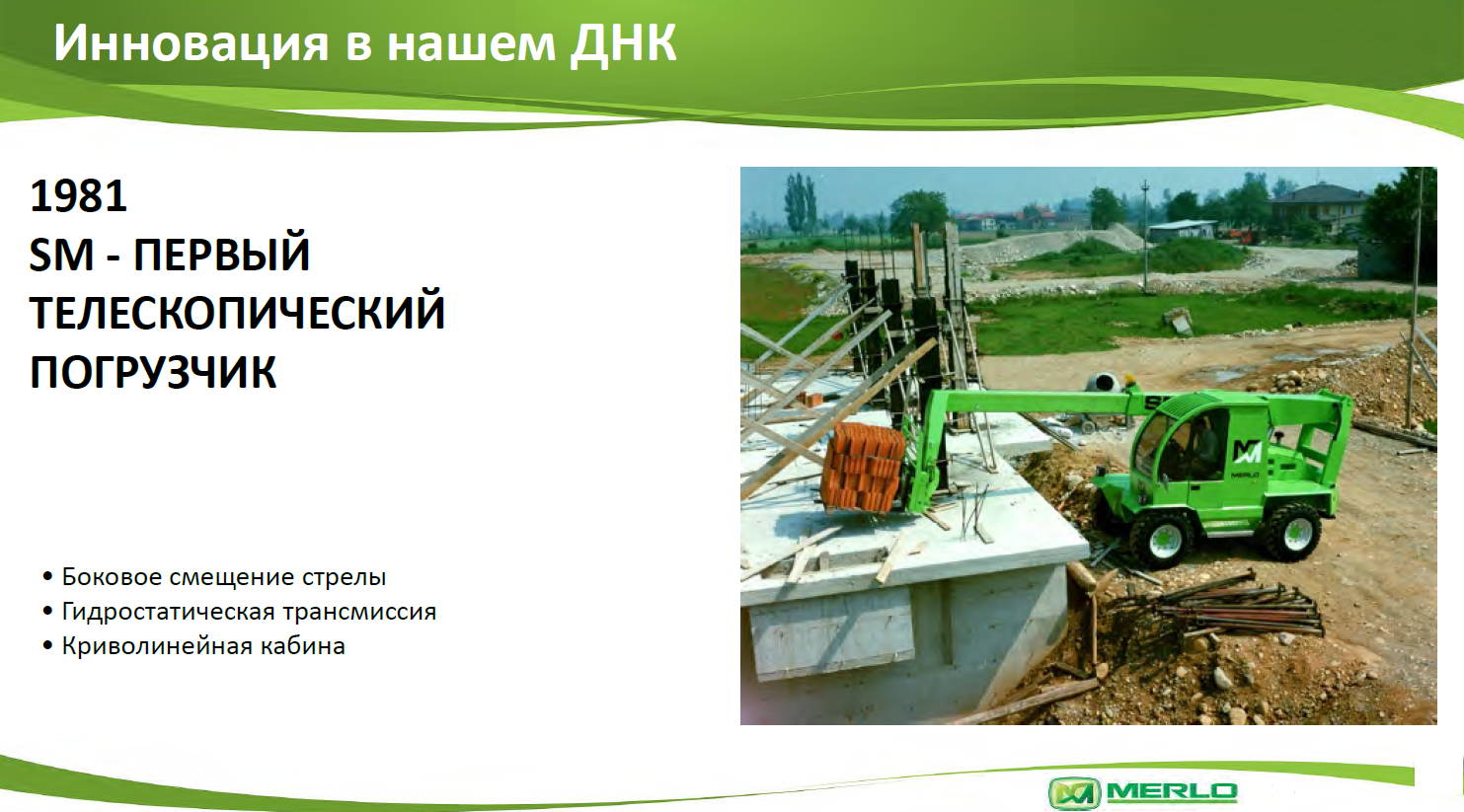 Инновация в нашем ДНК

1981
SM - ПЕРВЫЙ ТЕЛЕСКОПИЧЕСКИЙ ПОГРУЗЧИК

• Боковое смещение стрелы
• Гидростатическая трансмиссия
• Криволинейная кабина

MERLO

MERLO